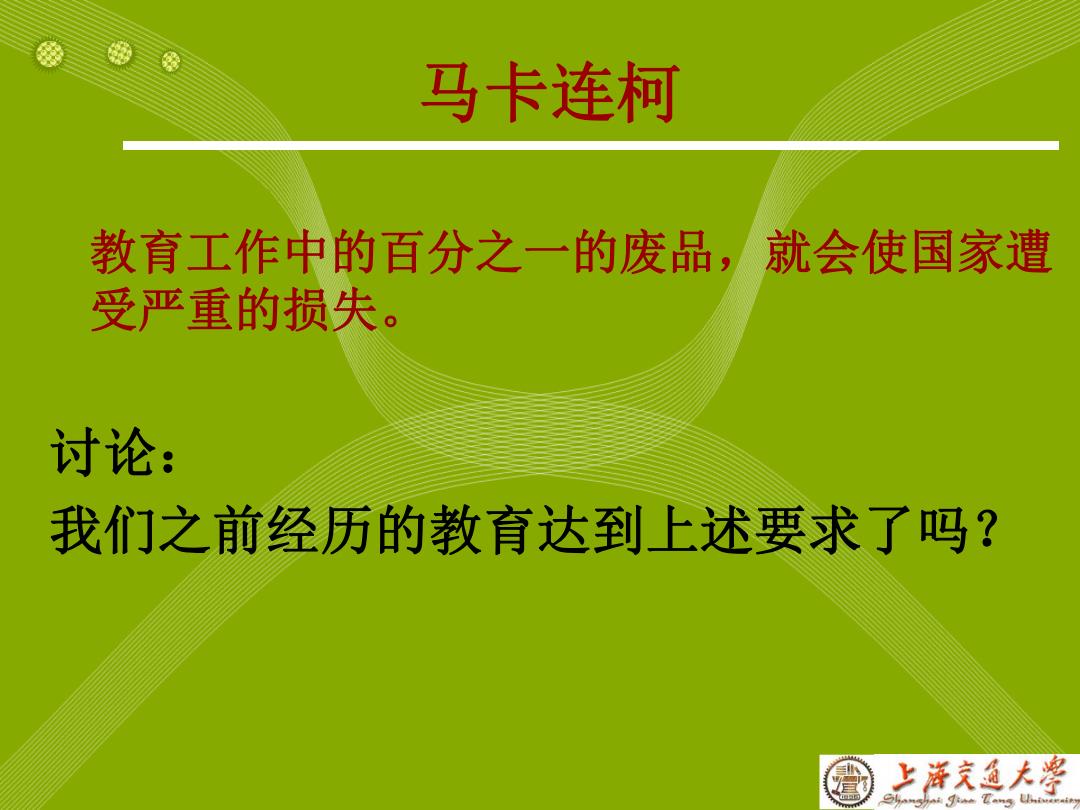 马卡连柯

教育工作中的百分之一的废品，就会使国家遭受严重的损失。

讨论：
我们之前经历的教育达到上述要求了吗？

上海交通大学
Shanghai Jiao Tong University